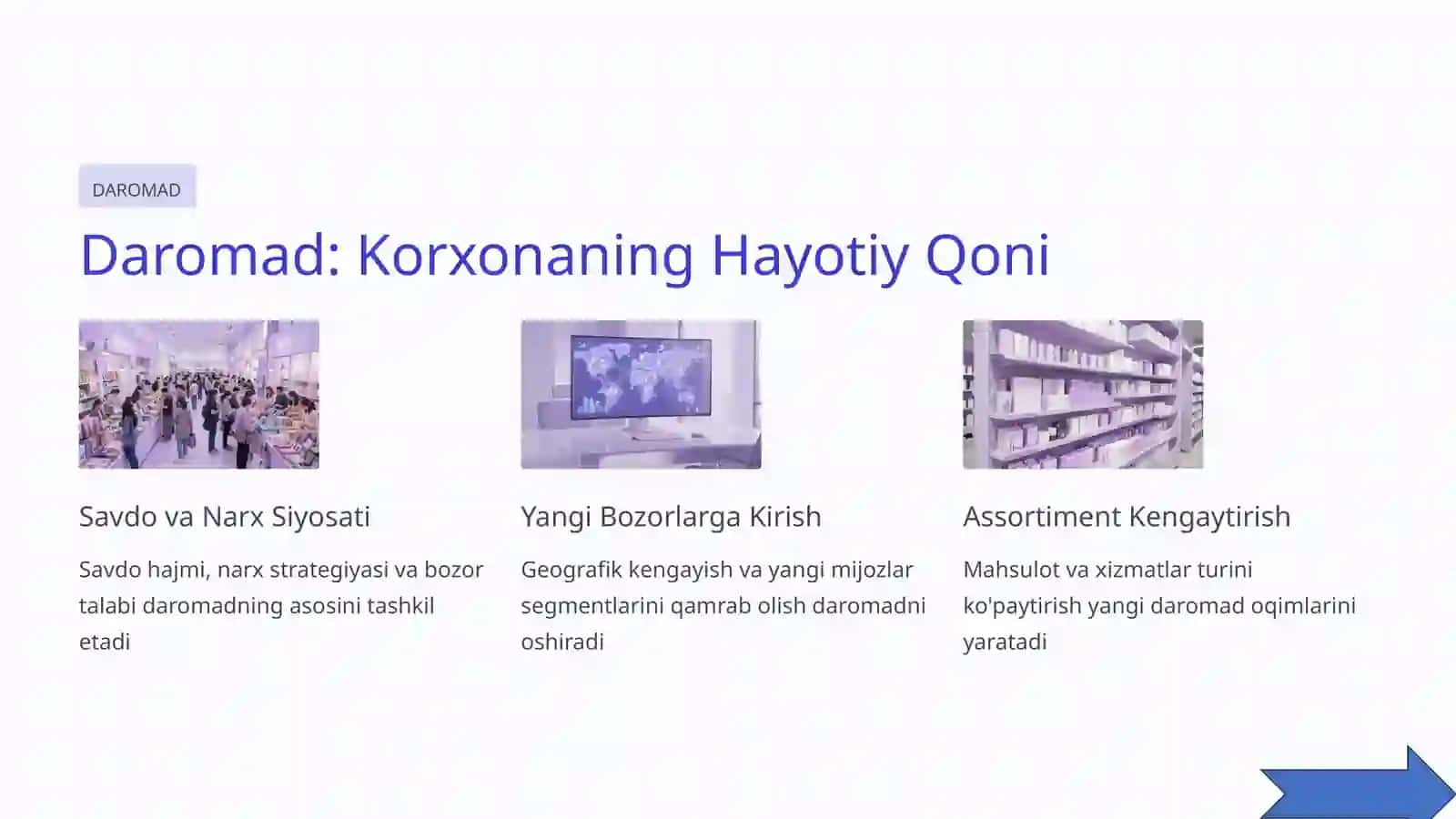 DAROMAD

Daromad: Korxonaning Hayotiy Qoni

Savdo va Narx Siyosati

Savdo hajmi, narx strategiyasi va bozor talabi daromadning asosini tashkil etadi

Yangi Bozorlarga Kirish

Geografik kengayish va yangi mijozlar segmentlarini qamrab olish daromadni oshiradi

Assortiment Kengaytirish

Mahsulot va xizmatlar turini ko'paytirish yangi daromad oqimlarini yaratadi